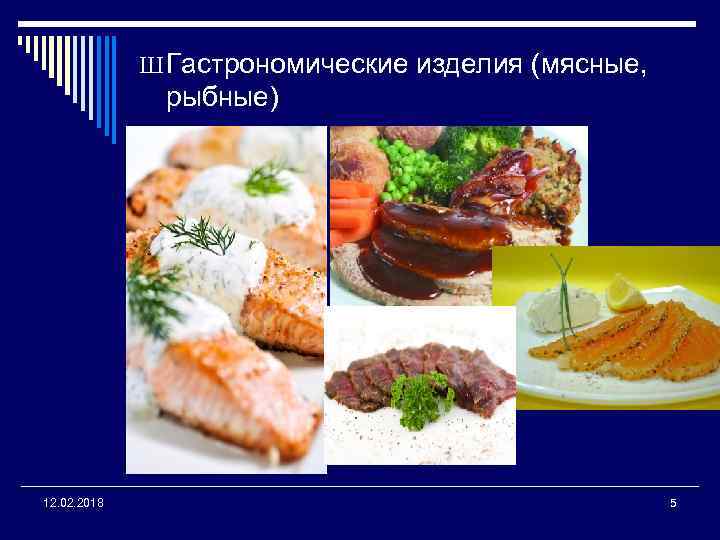 ШГастрономические изделия (мясные, рыбные)

12.02.2018

5